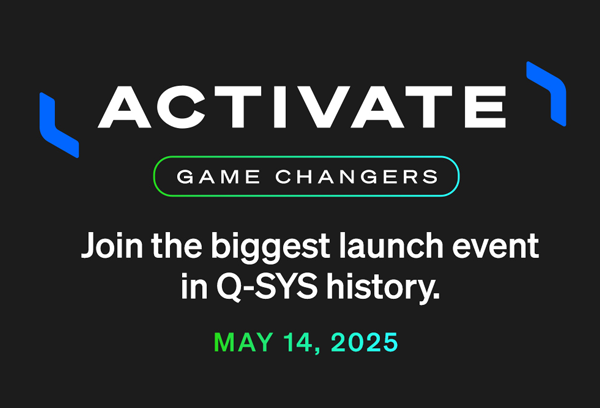 ACTIVATE

GAME CHANGERS

Join the biggest launch event in Q-SYS history.

MAY 14, 2025